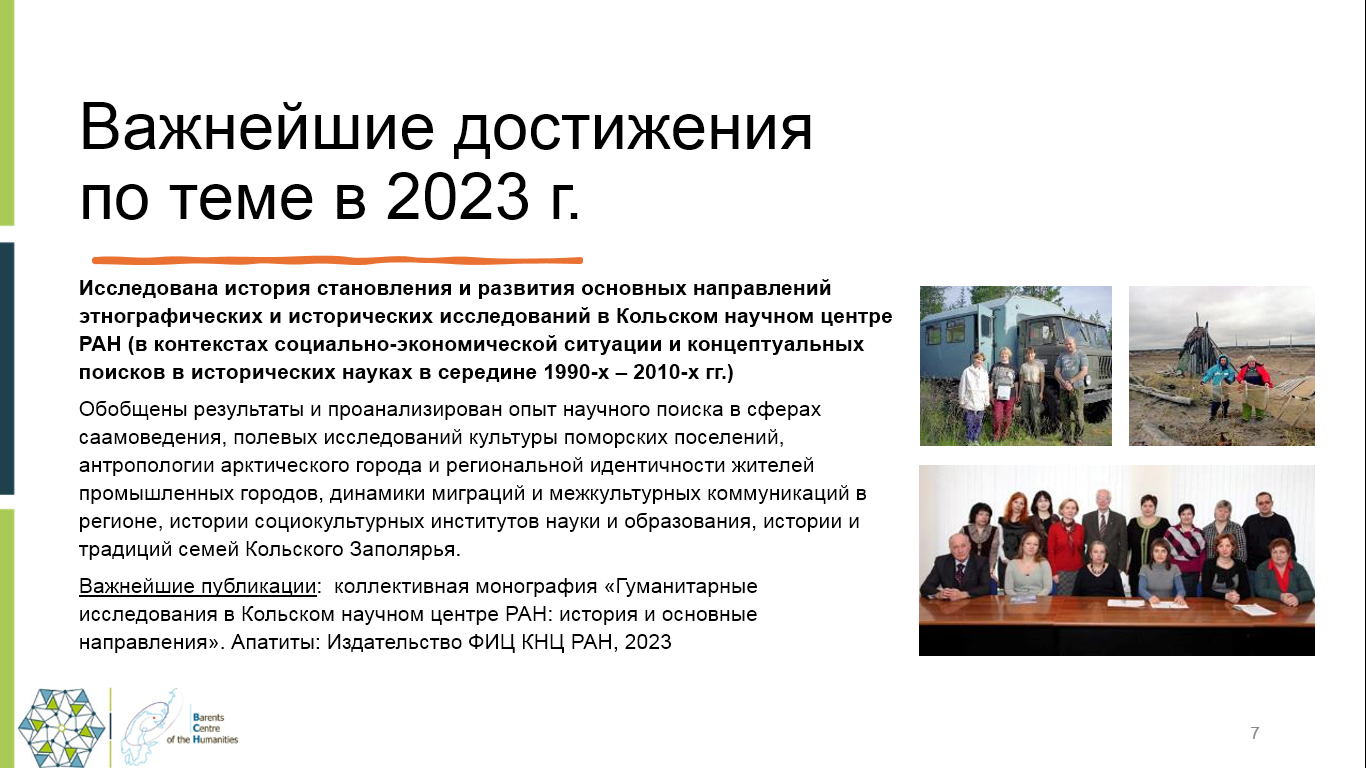 Важнейшие достижения по теме в 2023 г.

Исследована история становления и развития основных направлений этнографических и исторических исследований в Кольском научном центре РАН (в контекстах социально-экономической ситуации и концептуальных поисков в исторических науках в середине 1990-х – 2010-х гг.)

Обобщены результаты и проанализирован опыт научного поиска в сферах саамоведения, полевых исследований культуры поморских поселений, антропологии арктического города и региональной идентичности жителей промышленных городов, динамики миграций и межкультурных коммуникаций в регионе, истории социокультурных институтов науки и образования, истории и традиций семей Кольского Заполярья.

Важнейшие публикации: коллективная монография «Гуманитарные исследования в Кольском научном центре РАН: история и основные направления». Апатиты: Издательство ФИЦ КНЦ РАН, 2023

Barents Centre of the Humanities

7